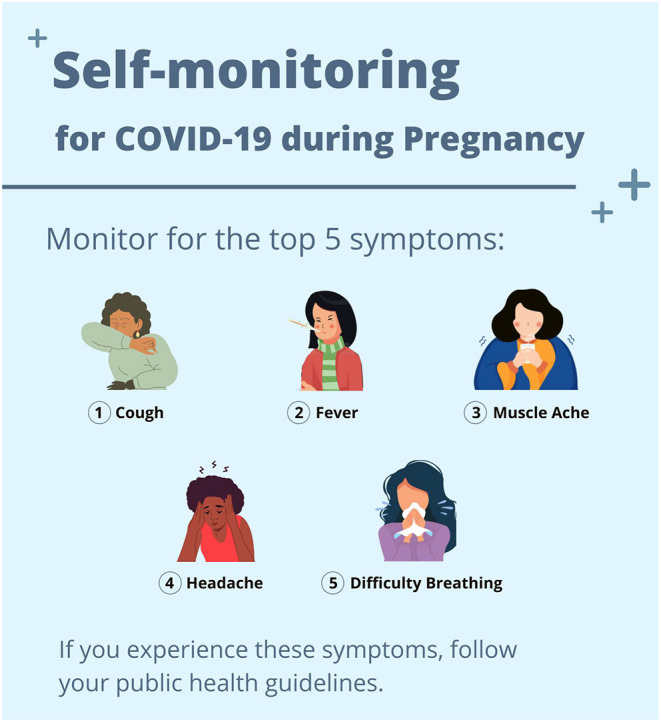 Self-monitoring

for COVID-19 during Pregnancy

Monitor for the top 5 symptoms:

1 Cough

2 Fever

3 Muscle Ache

4 Headache

5 Difficulty Breathing

If you experience these symptoms, follow your public health guidelines.